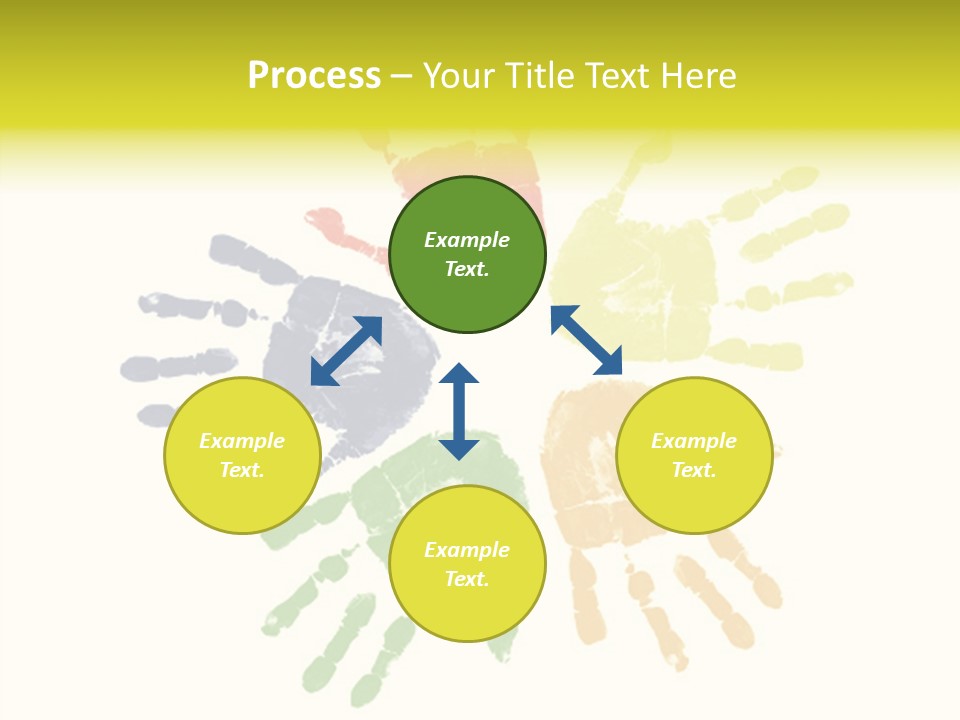 Process – Your Title Text Here

Example Text.

Example Text.

Example Text.

Example Text.